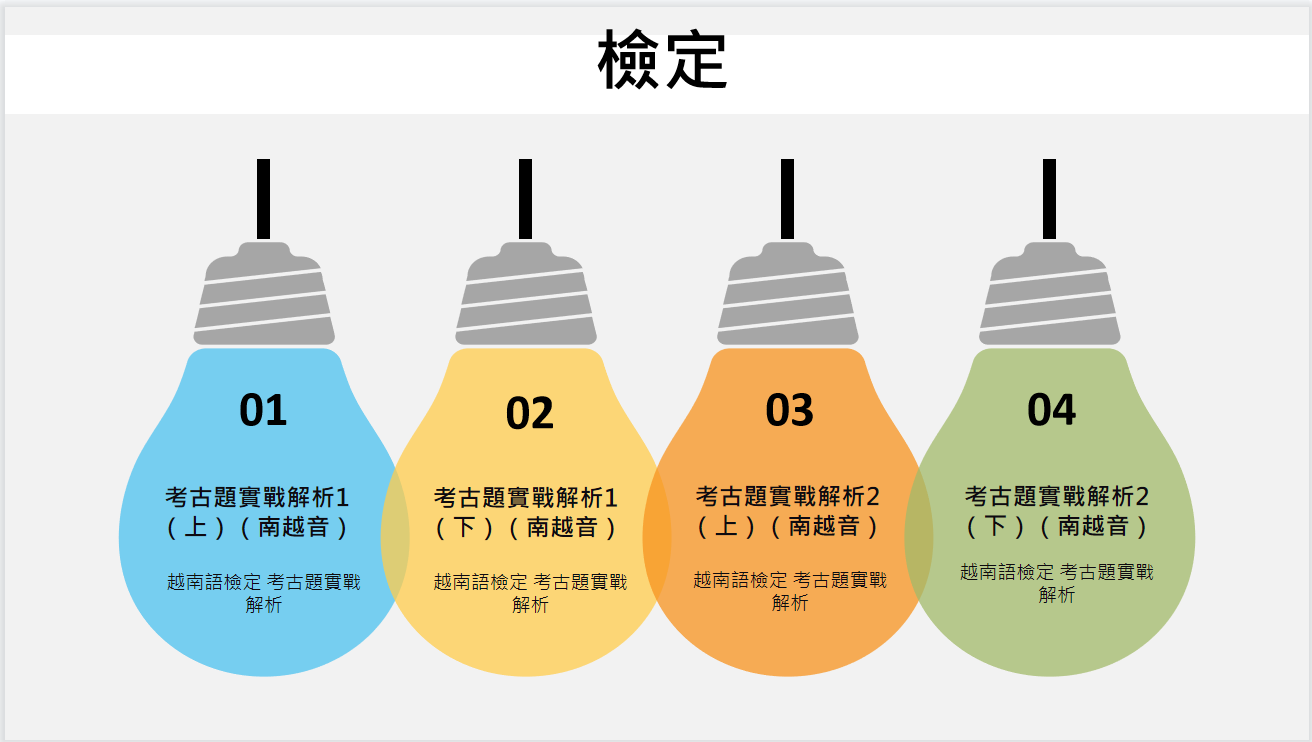 檢定

01

考古題實戰解析1（上）（南越音）

越南語檢定 考古題實戰解析

02

考古題實戰解析1（下）（南越音）

越南語檢定 考古題實戰解析

03

考古題實戰解析2（上）（南越音）

越南語檢定 考古題實戰解析

04

考古題實戰解析2（下）（南越音）

越南語檢定 考古題實戰解析